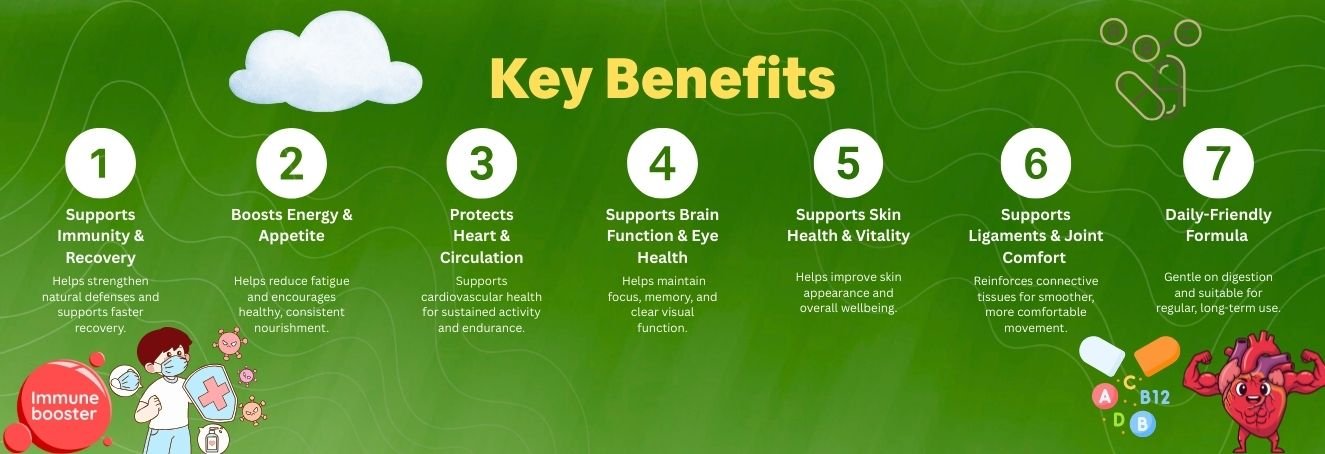 Key Benefits

1
Supports Immunity & Recovery
Helps strengthen natural defenses and supports faster recovery.

2
Boosts Energy & Appetite
Helps reduce fatigue and encourages healthy, consistent nourishment.

3
Protects Heart & Circulation
Supports cardiovascular health for sustained activity and endurance.

4
Supports Brain Function & Eye Health
Helps maintain focus, memory, and clear visual function.

5
Supports Skin Health & Vitality
Helps improve skin appearance and overall wellbeing.

6
Supports Ligaments & Joint Comfort
Reinforces connective tissues for smoother, more comfortable movement.

7
Daily-Friendly Formula
Gentle on digestion and suitable for regular, long-term use.

Immune booster

A C B12 D B